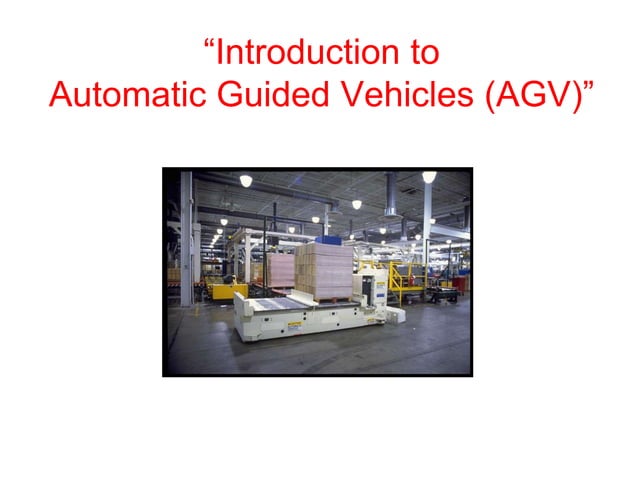 “Introduction to Automatic Guided Vehicles (AGV)”